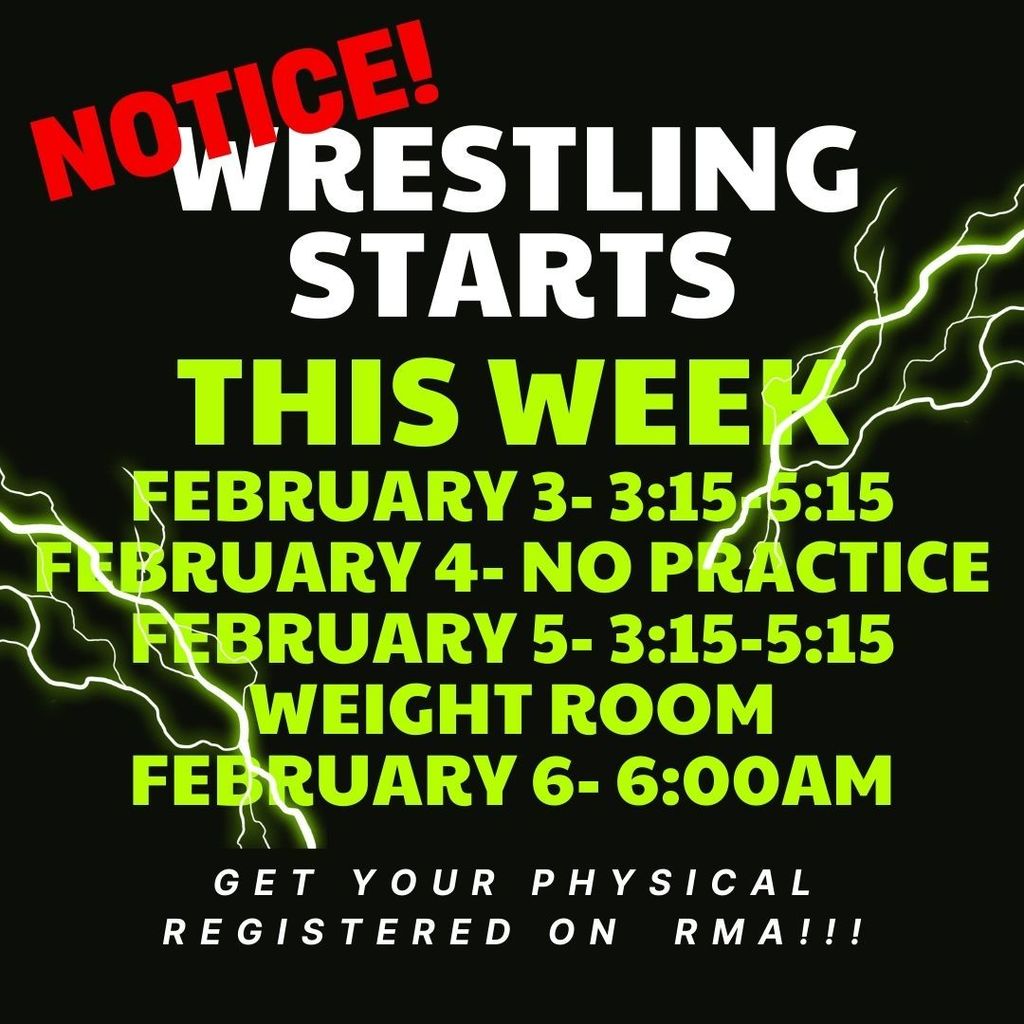 NOTICE!
WRESTLING STARTS
THIS WEEK
FEBRUARY 3- 3:15-5:15
FEBRUARY 4- NO PRACTICE
FEBRUARY 5- 3:15-5:15
WEIGHT ROOM
FEBRUARY 6- 6:00AM

GET YOUR PHYSICAL REGISTERED ON RMA!!!